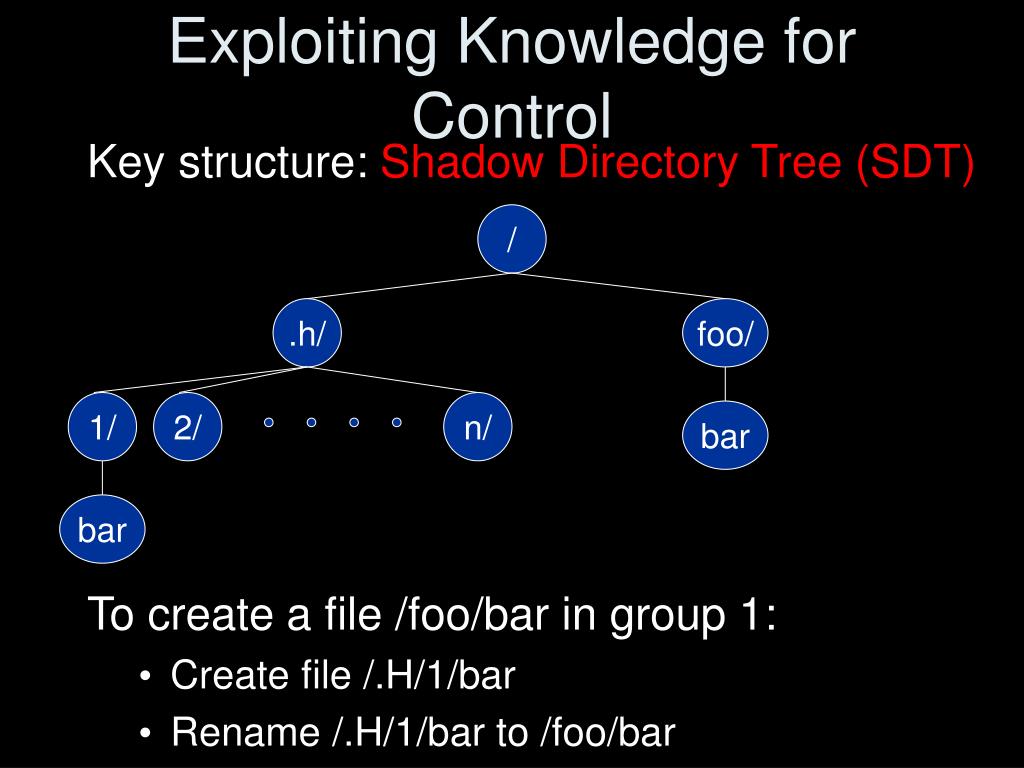 Exploiting Knowledge for Control

Key structure: Shadow Directory Tree (SDT)

/

.h/

foo/

1/

2/

n/

bar

bar

To create a file /foo/bar in group 1:

• Create file /.H/1/bar

• Rename /.H/1/bar to /foo/bar